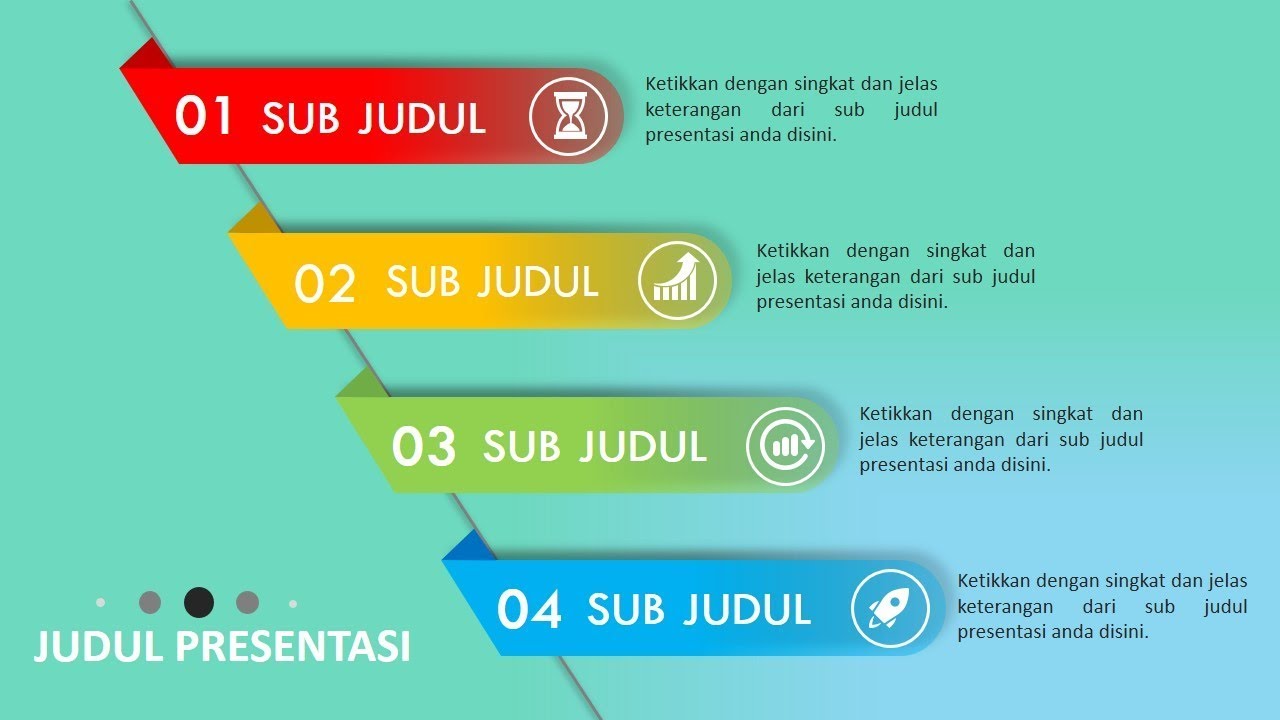 01 SUB JUDUL

Ketikkan dengan singkat dan jelas keterangan dari sub judul presentasi anda disini.

02 SUB JUDUL

Ketikkan dengan singkat dan jelas keterangan dari sub judul presentasi anda disini.

03 SUB JUDUL

Ketikkan dengan singkat dan jelas keterangan dari sub judul presentasi anda disini.

04 SUB JUDUL

Ketikkan dengan singkat dan jelas keterangan dari sub judul presentasi anda disini.

JUDUL PRESENTASI